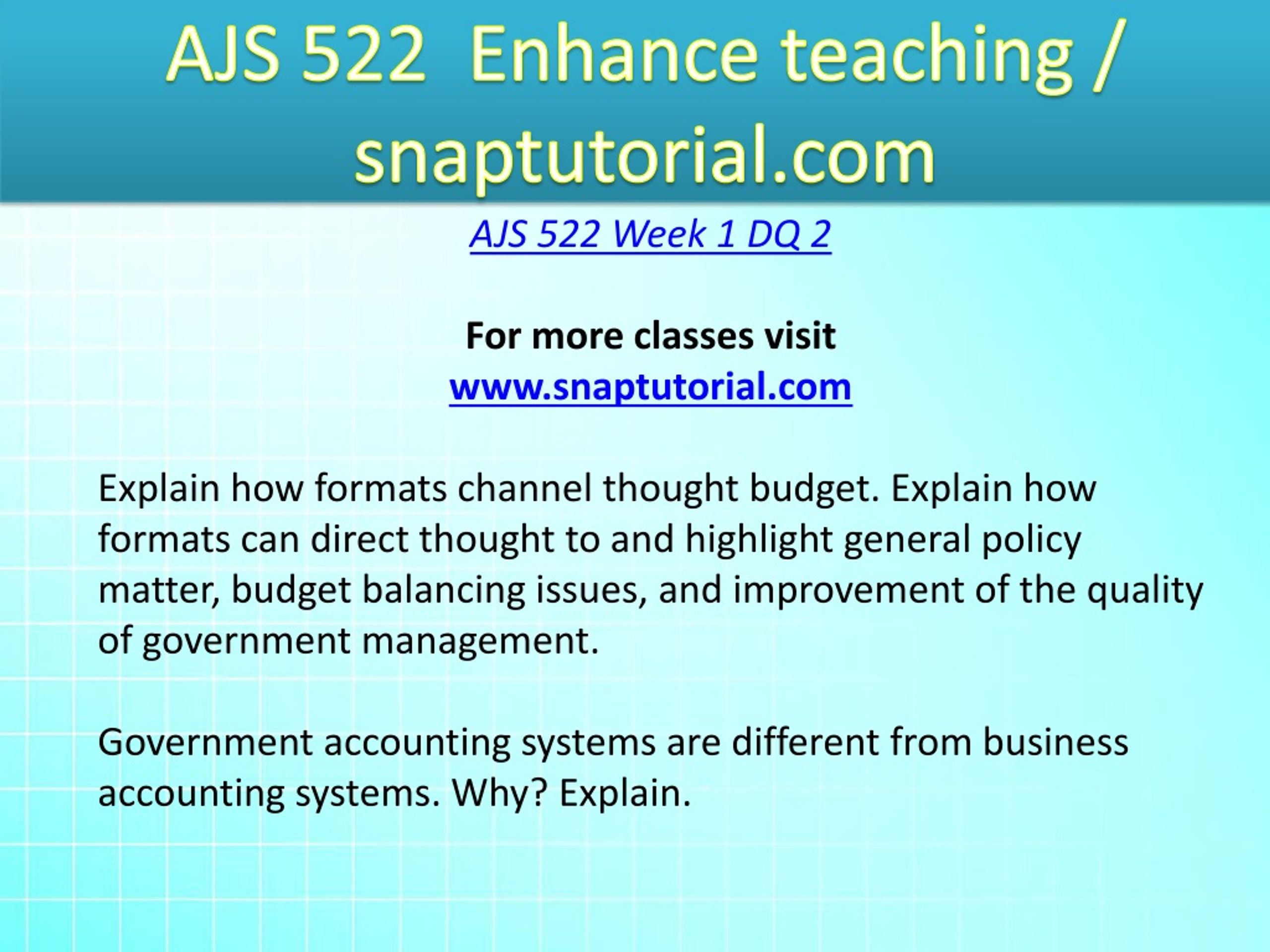 AJS 522 Enhance teaching / snaptutorial.com

AJS 522 Week 1 DQ 2

For more classes visit
www.snaptutorial.com

Explain how formats channel thought budget. Explain how formats can direct thought to and highlight general policy matter, budget balancing issues, and improvement of the quality of government management.

Government accounting systems are different from business accounting systems. Why? Explain.